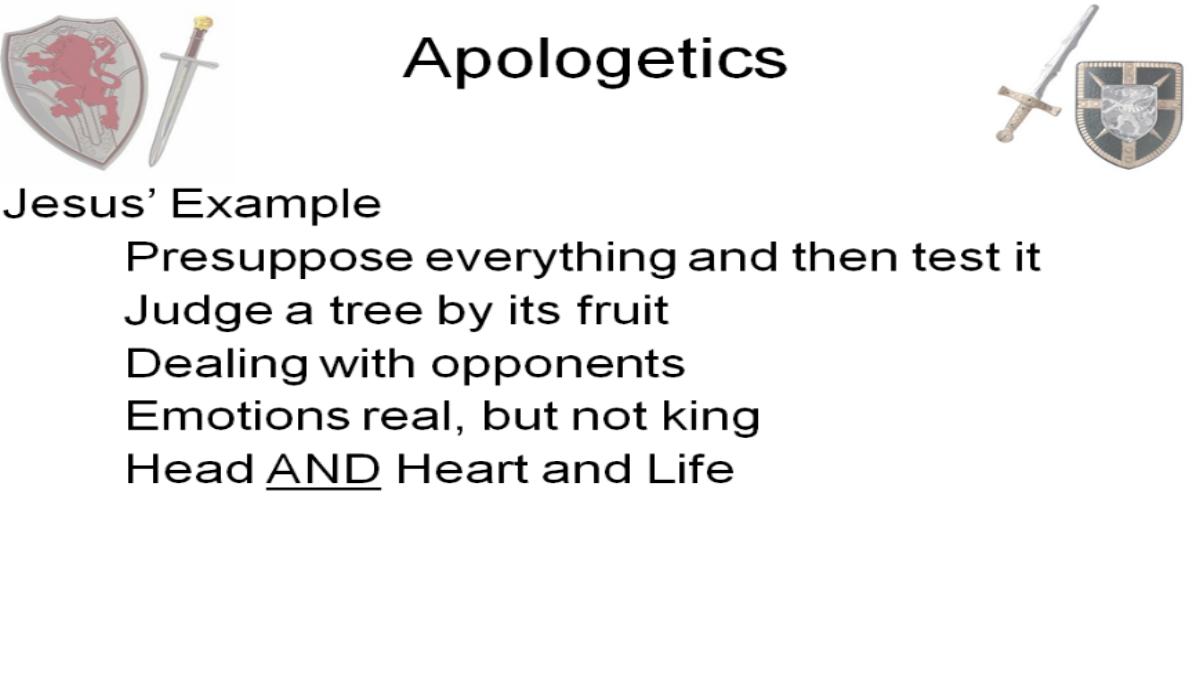 Apologetics

Jesus' Example
Presuppose everything and then test it
Judge a tree by its fruit
Dealing with opponents
Emotions real, but not king
Head AND Heart and Life